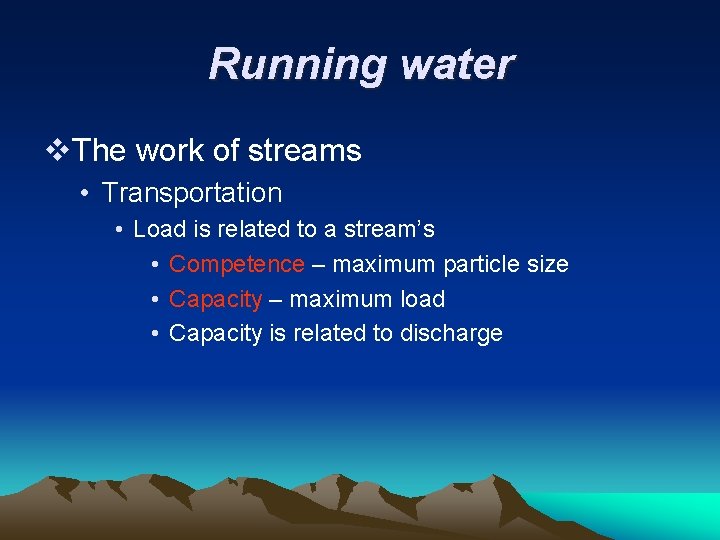 Running water

❖The work of streams

• Transportation

• Load is related to a stream's

• Competence – maximum particle size

• Capacity – maximum load

• Capacity is related to discharge